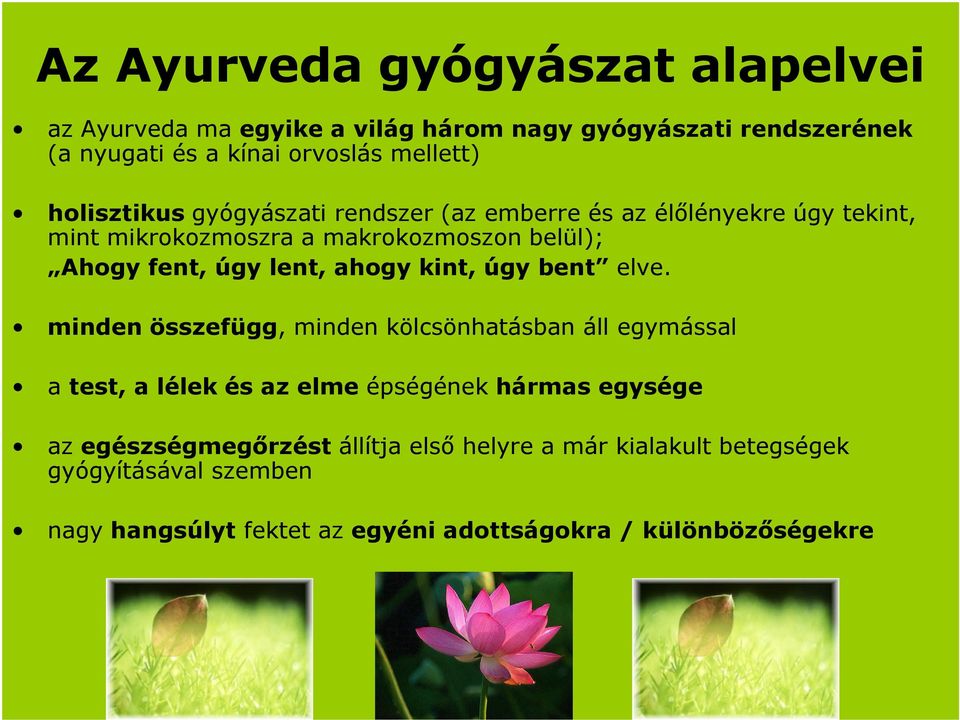 Az Ayurveda gyógyászat alapelvei

• az Ayurveda ma egyike a világ három nagy gyógyászati rendszerének (a nyugati és a kínai orvoslás mellett)

• holisztikus gyógyászati rendszer (az emberre és az élőlényekre úgy tekint, mint mikrokozmoszra a makrokozmoszon belül);
„Ahogy fent, úgy lent, ahogy kint, úgy bent” elve.

• minden összefügg, minden kölcsönhatásban áll egymással

• a test, a lélek és az elme épségének hármas egysége

• az egészségmegőrzést állítja első helyre a már kialakult betegségek gyógyításával szemben

• nagy hangsúlyt fektet az egyéni adottságokra / különbözőségekre